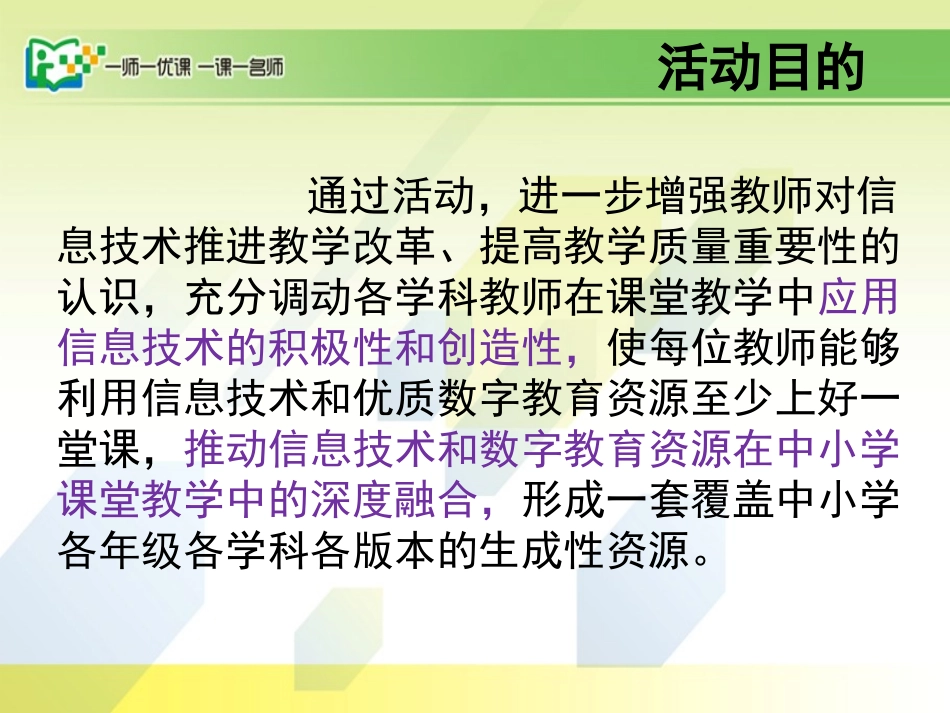 一师一优课 一课一名师

活动目的

通过活动，进一步增强教师对信息技术推进教学改革、提高教学质量重要性的认识，充分调动各学科教师在课堂教学中应用信息技术的积极性和创造性，使每位教师能够利用信息技术和优质数字教育资源至少上好一堂课，推动信息技术和数字教育资源在中小学课堂教学中的深度融合，形成一套覆盖中小学各年级各学科各版本的生成性资源。